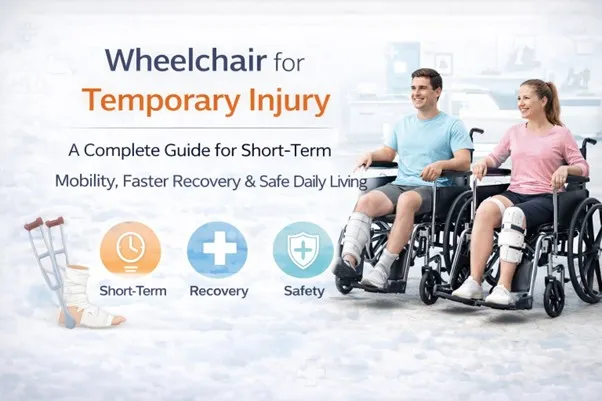 Wheelchair for
Temporary Injury

A Complete Guide for Short-Term Mobility, Faster Recovery & Safe Daily Living

Short-Term
Recovery
Safety